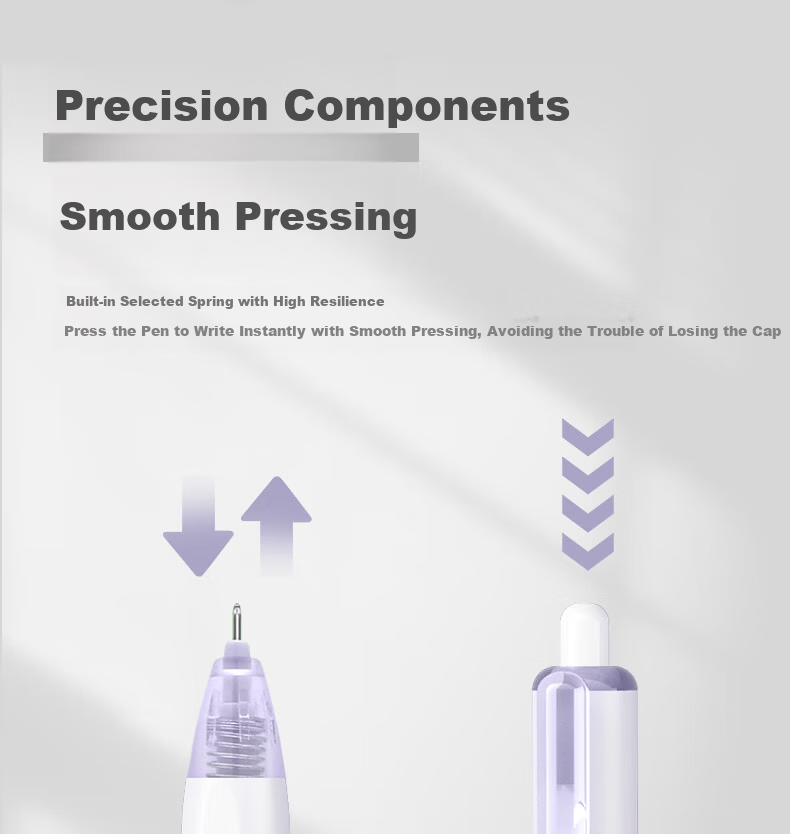 Precision Components

Smooth Pressing

Built-in Selected Spring with High Resilience

Press the Pen to Write Instantly with Smooth Pressing, Avoiding the Trouble of Losing the Cap